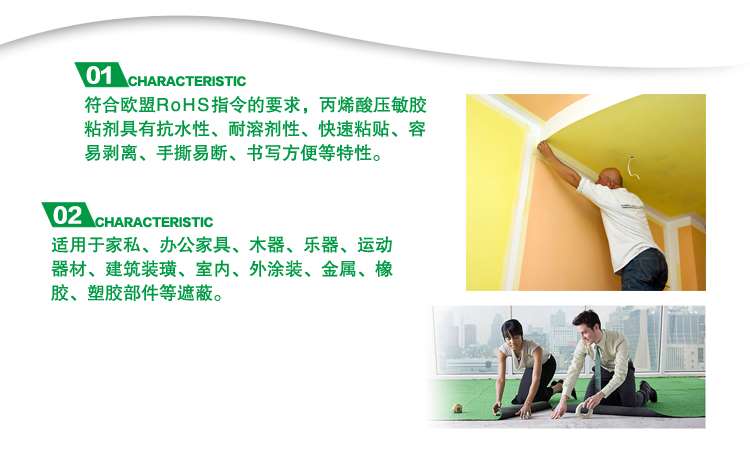 01 CHARACTERISTIC
符合欧盟RoHS指令的要求，丙烯酸压敏胶粘剂具有抗水性、耐溶剂性、快速粘贴、容易剥离、手撕易断、书写方便等特性。

02 CHARACTERISTIC
适用于家私、办公家具、木器、乐器、运动器材、建筑装璜、室内、外涂装、金属、橡胶、塑胶部件等遮蔽。